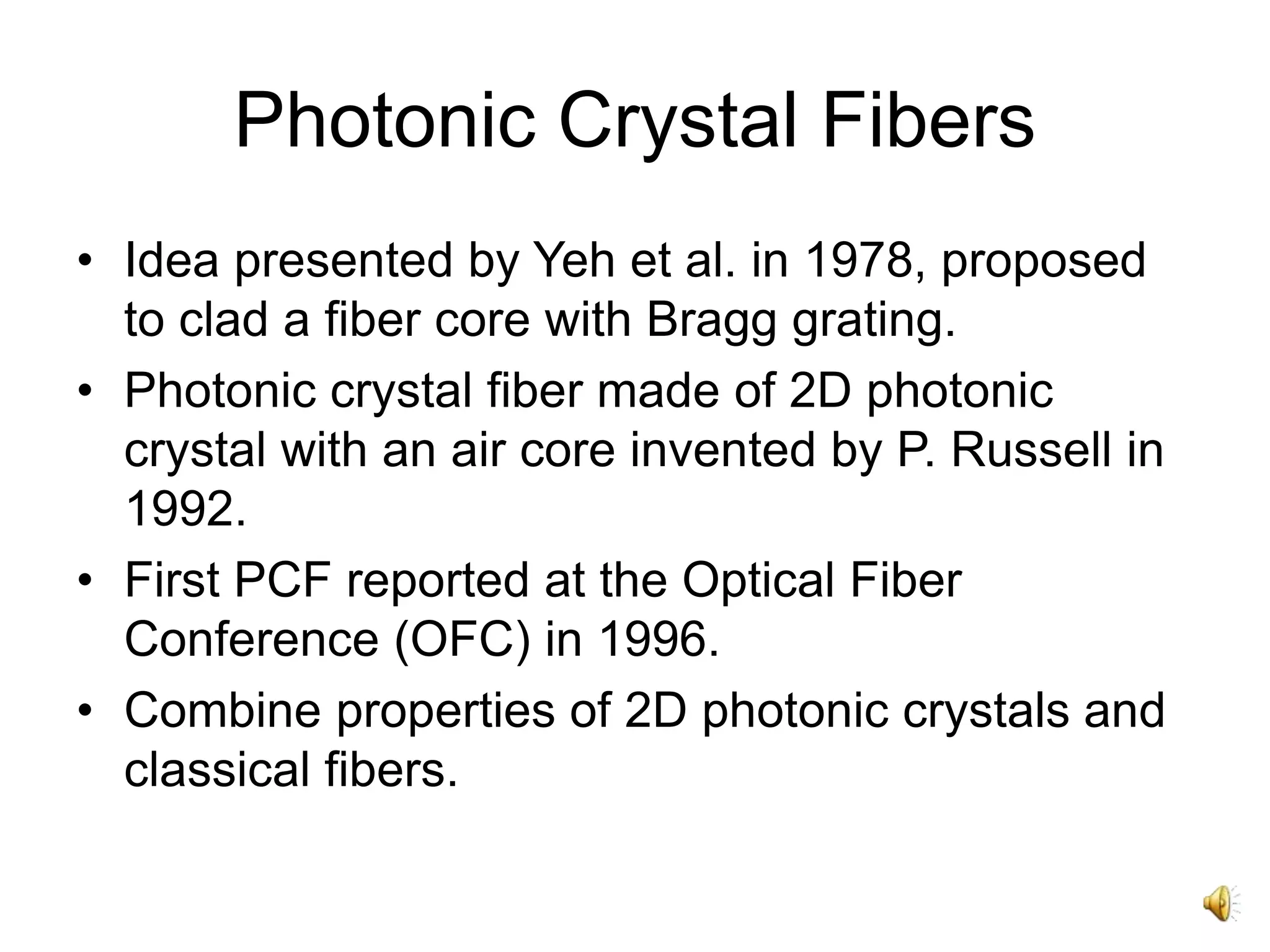 Photonic Crystal Fibers

• Idea presented by Yeh et al. in 1978, proposed to clad a fiber core with Bragg grating.
• Photonic crystal fiber made of 2D photonic crystal with an air core invented by P. Russell in 1992.
• First PCF reported at the Optical Fiber Conference (OFC) in 1996.
• Combine properties of 2D photonic crystals and classical fibers.